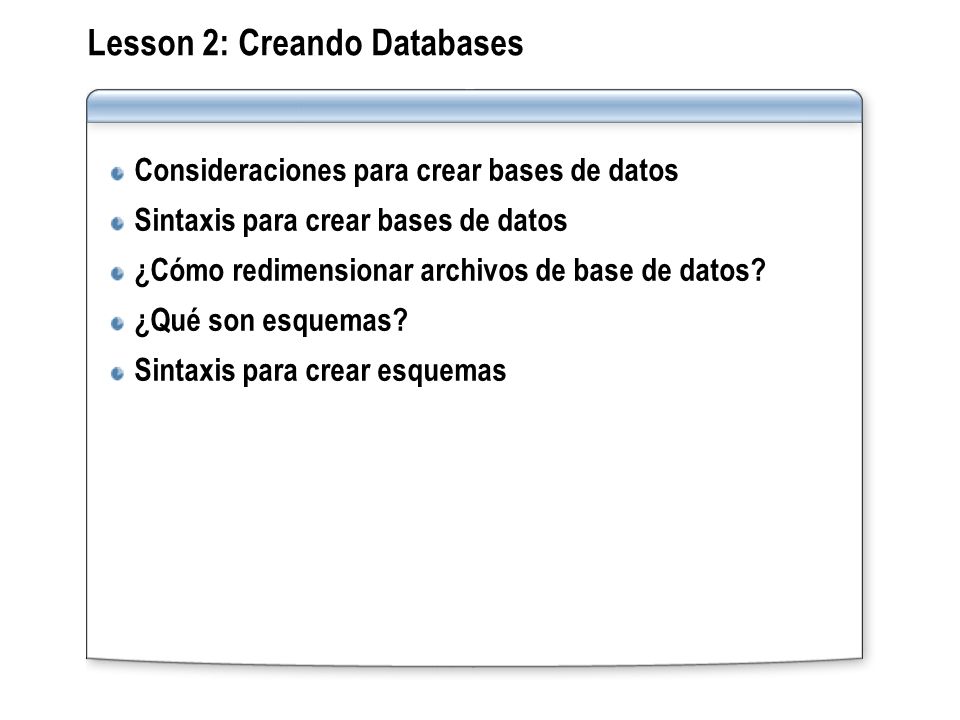 Lesson 2: Creando Databases

Consideraciones para crear bases de datos

Sintaxis para crear bases de datos

¿Cómo redimensionar archivos de base de datos?

¿Qué son esquemas?

Sintaxis para crear esquemas